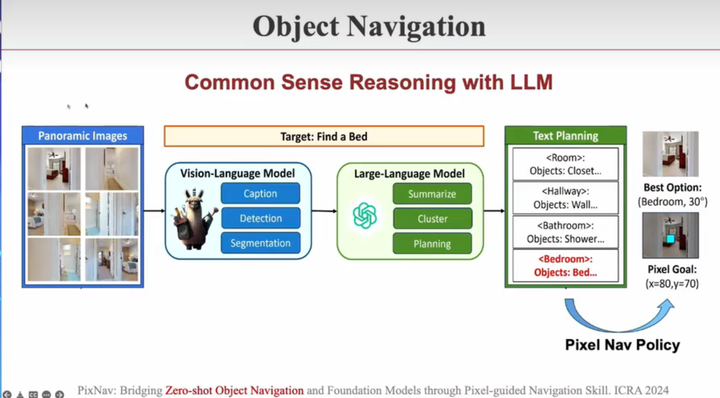 Object Navigation

Common Sense Reasoning with LLM

Panoramic Images

Target: Find a Bed

Vision-Language Model

Caption

Detection

Segmentation

Large-Language Model

Summarize

Cluster

Planning

Text Planning

<Room>: Objects: Closet...

<Hallway>: Objects: Wall...

<Bathroom>: Objects: Shower...

<Bedroom>: Objects: Bed...

Best Option: (Bedroom, 30°)

Pixel Goal: (x=80,y=70)

Pixel Nav Policy

PixNav: Bridging Zero-shot Object Navigation and Foundation Models through Pixel-guided Navigation Skill. ICRA 2024